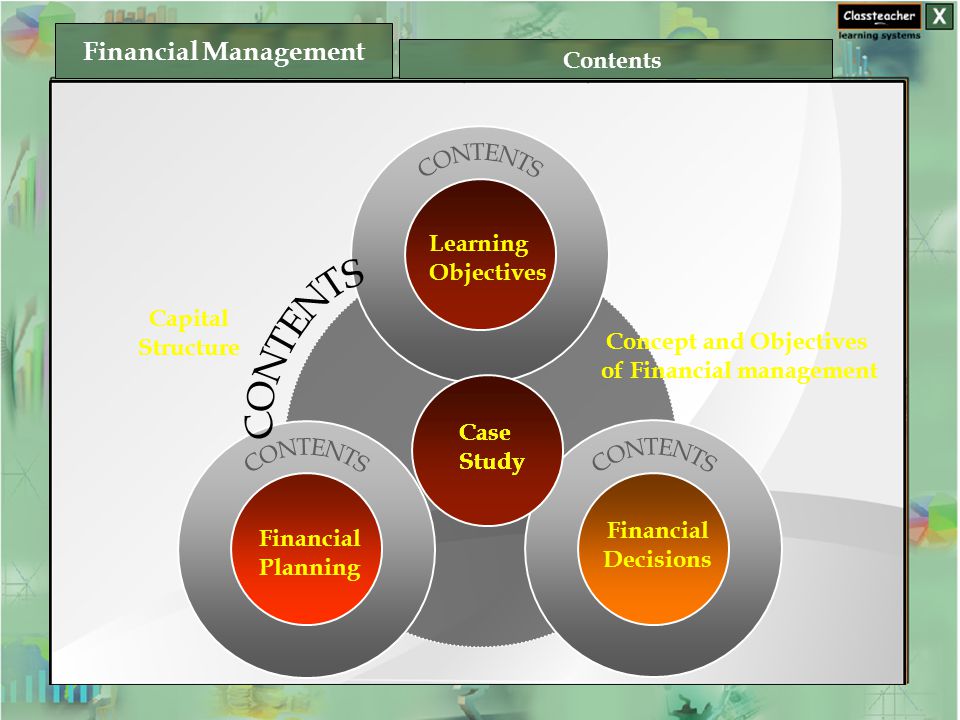 Financial Management

Contents

Classteacher learning systems

X

CONTENTS

Learning Objectives

CONTENTS

Capital Structure

Concept and Objectives of Financial management

Case Study

CONTENTS

Financial Planning

CONTENTS

Financial Decisions